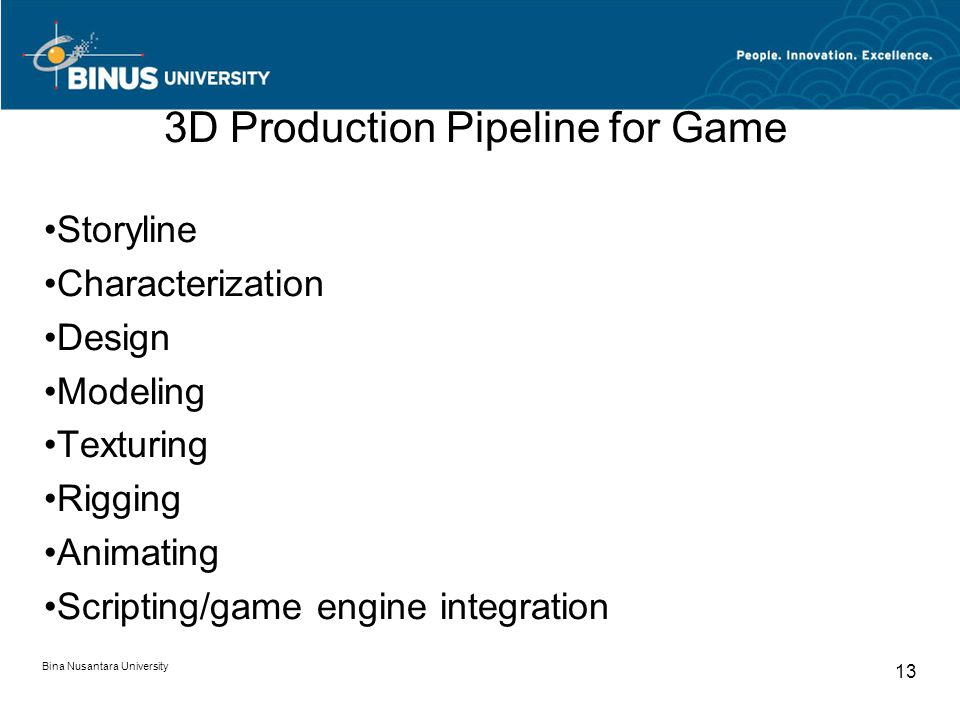 BINUS UNIVERSITY

People. Innovation. Excellence.

3D Production Pipeline for Game

•Storyline
•Characterization
•Design
•Modeling
•Texturing
•Rigging
•Animating
•Scripting/game engine integration

Bina Nusantara University

13